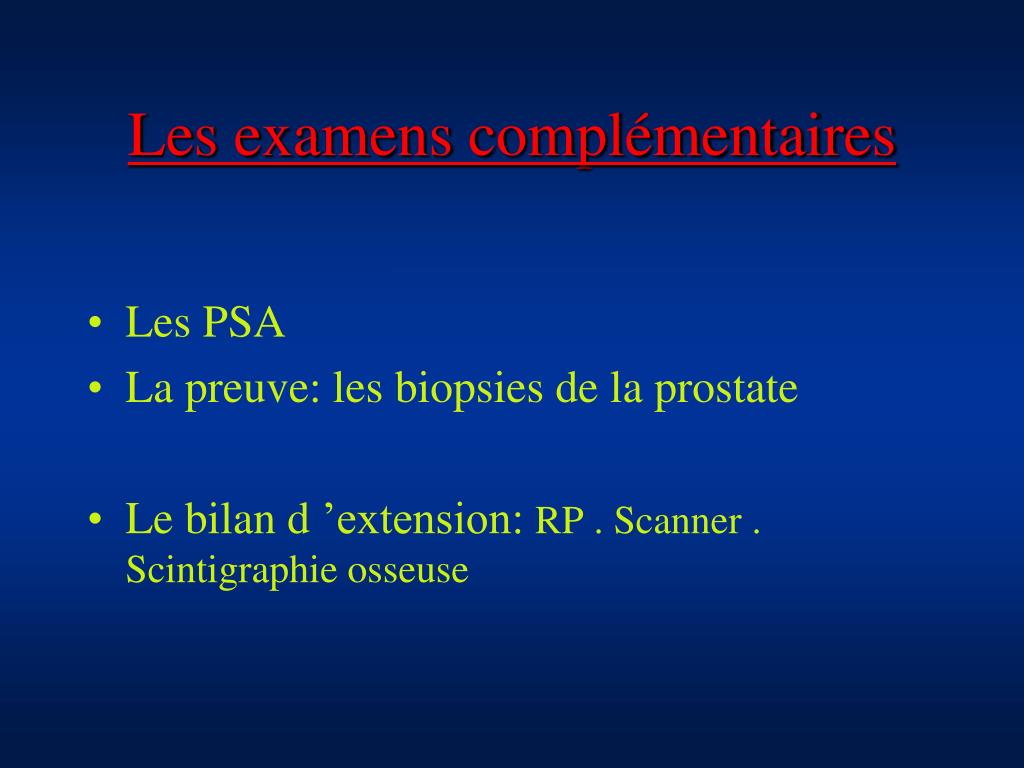 Les examens complémentaires

• Les PSA
• La preuve: les biopsies de la prostate

• Le bilan d ’extension: RP . Scanner . Scintigraphie osseuse